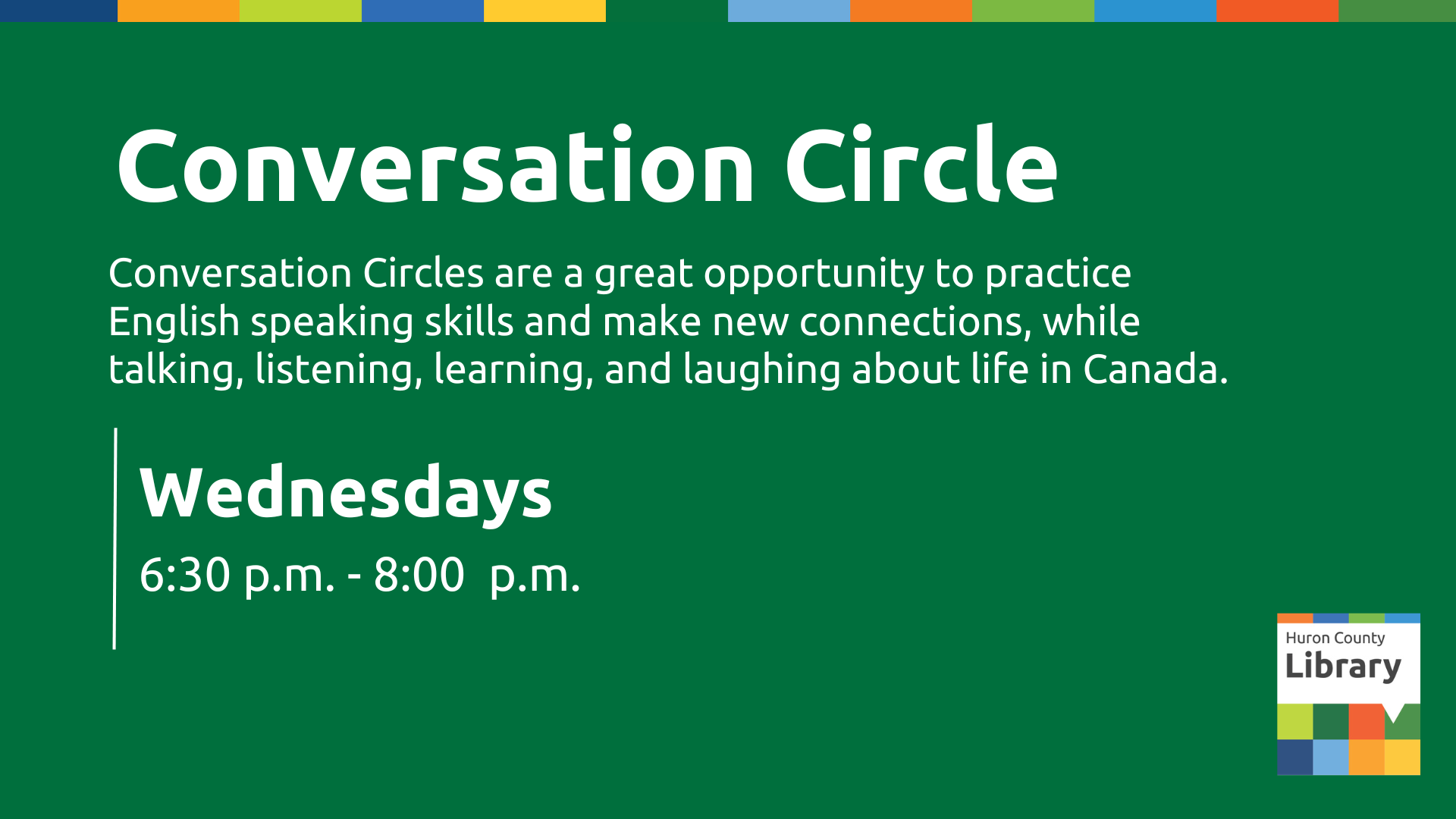 Conversation Circle

Conversation Circles are a great opportunity to practice English speaking skills and make new connections, while talking, listening, learning, and laughing about life in Canada.

Wednesdays

6:30 p.m. - 8:00 p.m.

Huron County
Library